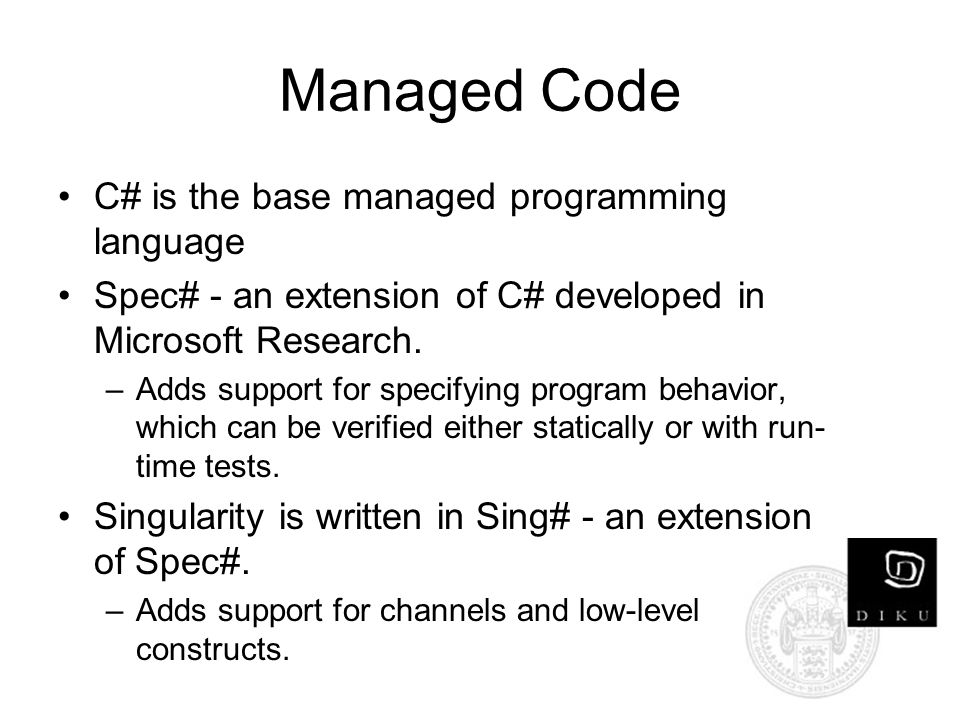 Managed Code

• C# is the base managed programming language

• Spec# - an extension of C# developed in Microsoft Research.

– Adds support for specifying program behavior, which can be verified either statically or with run-time tests.

• Singularity is written in Sing# - an extension of Spec#.

– Adds support for channels and low-level constructs.

DIKU